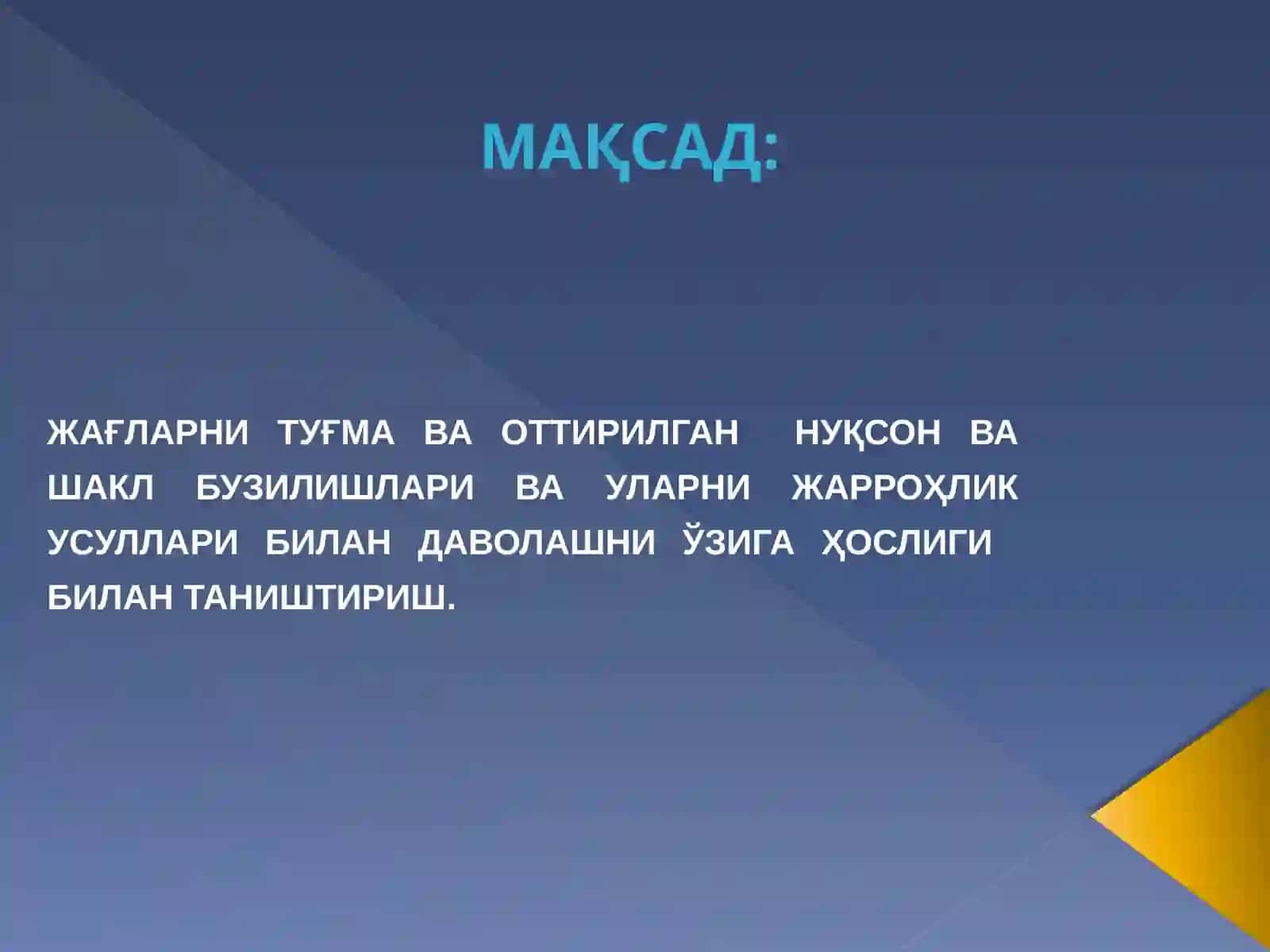 МАҚСАД:

ЖАҒЛАРНИ ТУҒМА ВА ОТТИРИЛГАН НУҚСОН ВА ШАКЛ БУЗИЛИШЛАРИ ВА УЛАРНИ ЖАРРОҲЛИК УСУЛЛАРИ БИЛАН ДАВОЛАШНИ ЎЗИГА ҲОСЛИГИ БИЛАН ТАНИШТИРИШ.